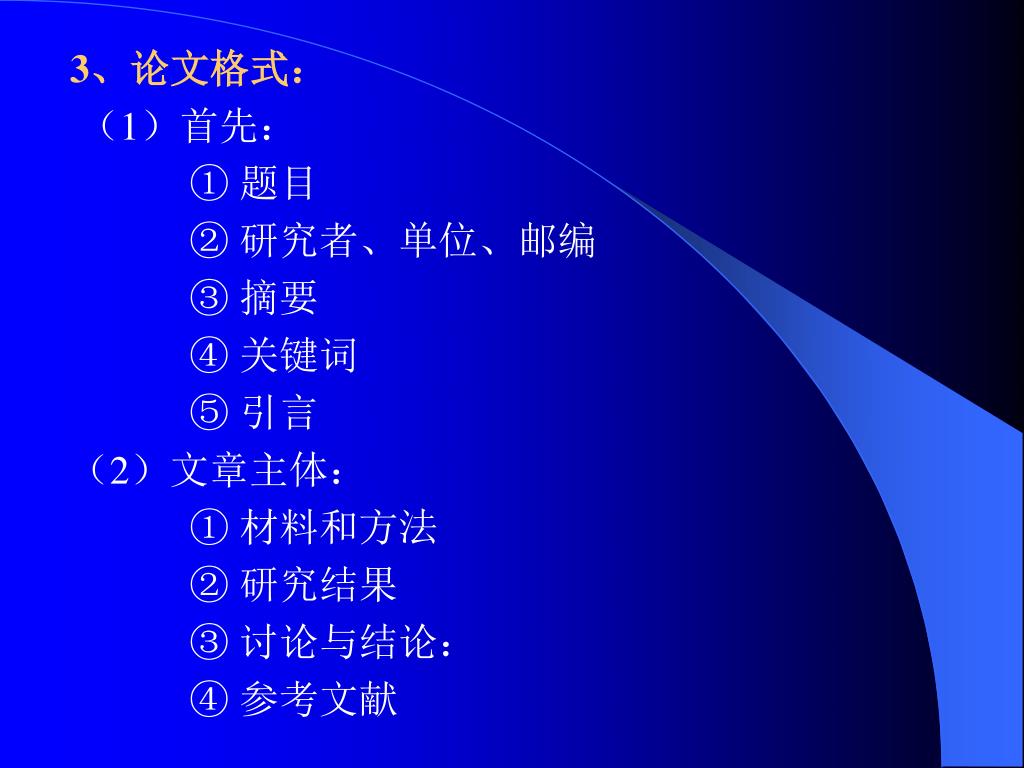 3、论文格式：

（1）首先：

① 题目

② 研究者、单位、邮编

③ 摘要

④ 关键词

⑤ 引言

（2）文章主体：

① 材料和方法

② 研究结果

③ 讨论与结论：

④ 参考文献